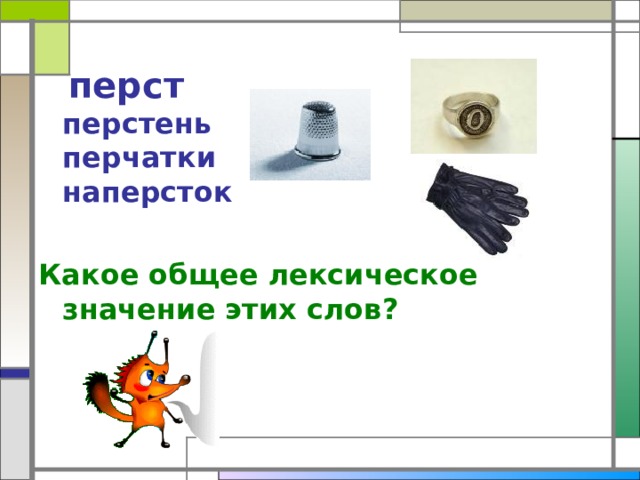 перст
перстень
перчатки
наперсток

Какое общее лексическое значение этих слов?